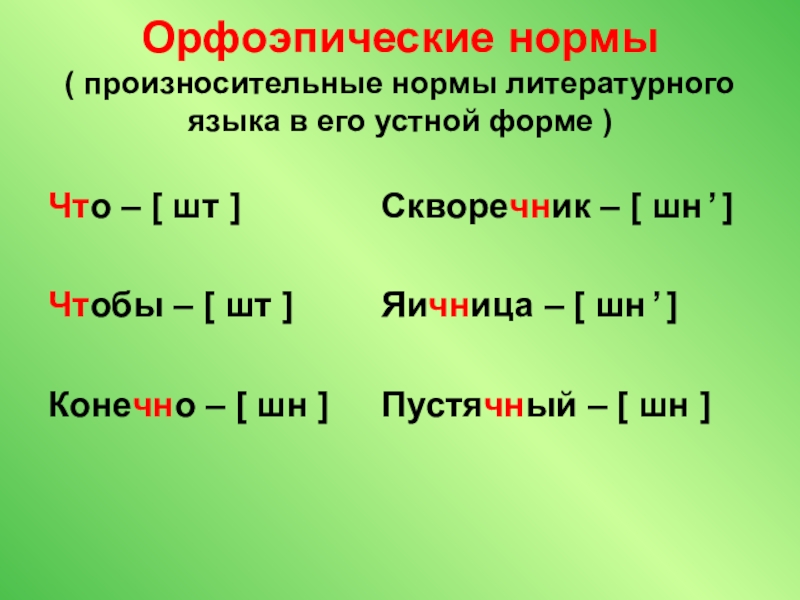 Орфоэпические нормы
( произносительные нормы литературного языка в его устной форме )

Что – [ шт ]

Чтобы – [ шт ]

Конечно – [ шн ]

Скворечник – [ шн ’ ]

Яичница – [ шн ’ ]

Пустячный – [ шн ]